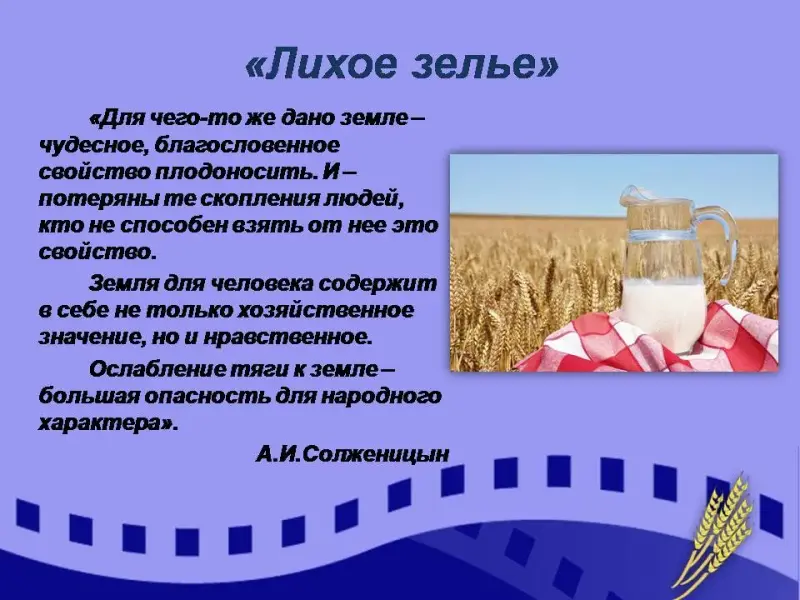 «Лихое зелье»

«Для чего-то же дано земле – чудесное, благословенное свойство плодоносить. И – потеряны те скопления людей, кто не способен взять от нее это свойство.

Земля для человека содержит в себе не только хозяйственное значение, но и нравственное.

Ослабление тяги к земле – большая опасность для народного характера».

А.И.Солженицын